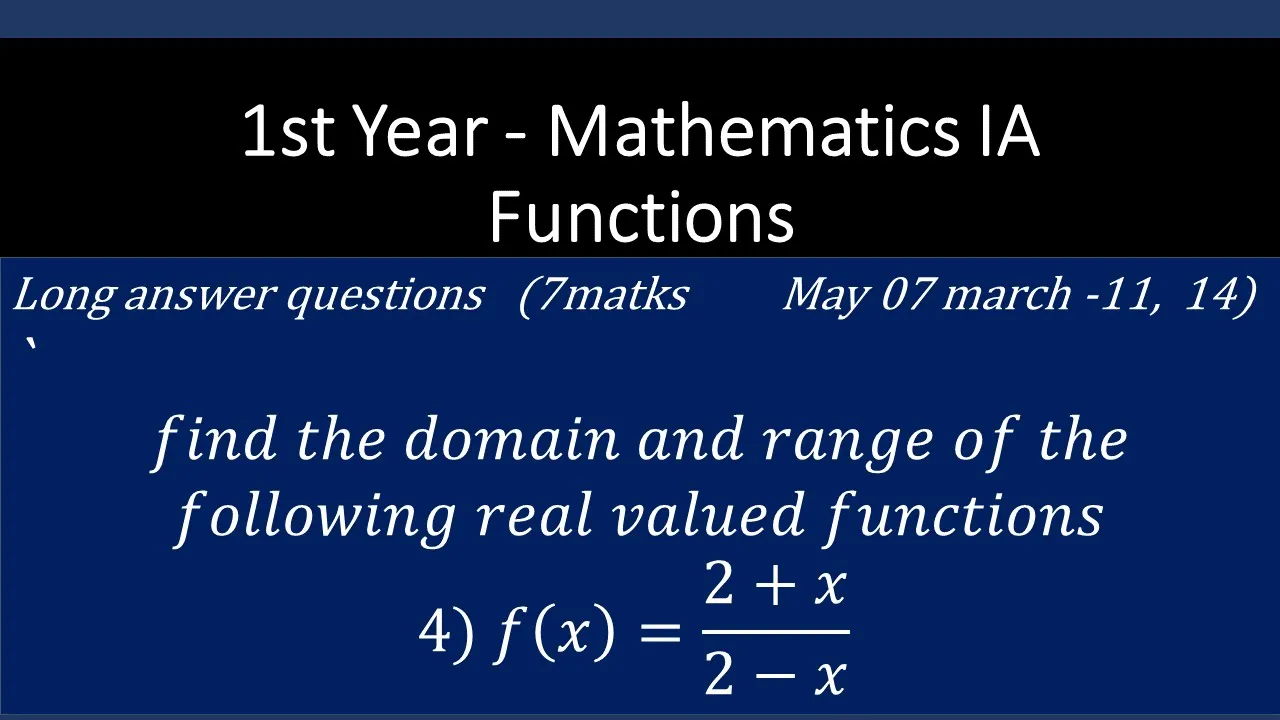 1st Year - Mathematics IA
Functions

Long answer questions (7matks May 07 march -11, 14)
`

find the domain and range of the following real valued functions

4) $f(x) = \frac{2+x}{2-x}$